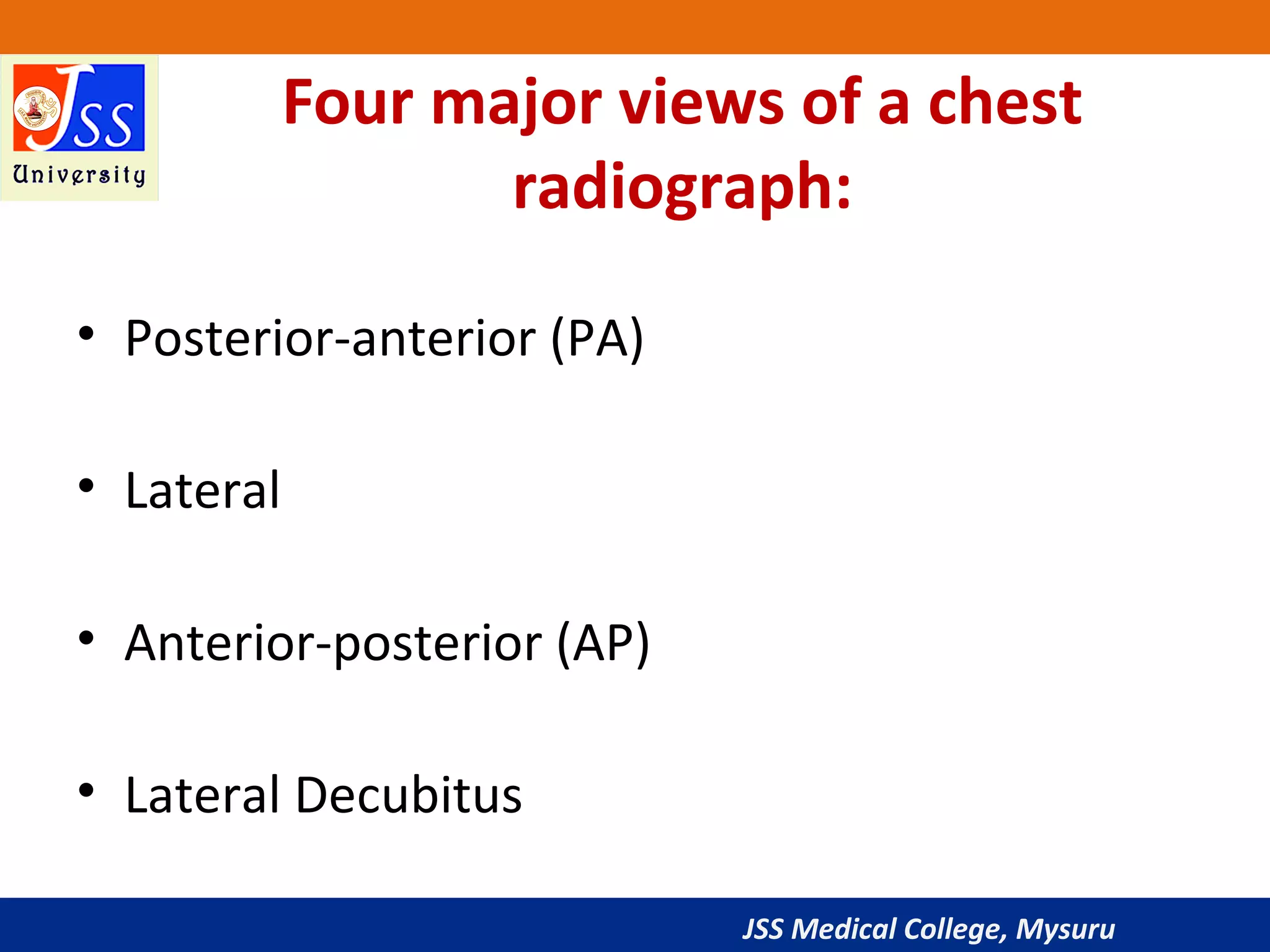 JSS University

Four major views of a chest radiograph:

• Posterior-anterior (PA)

• Lateral

• Anterior-posterior (AP)

• Lateral Decubitus

JSS Medical College, Mysuru